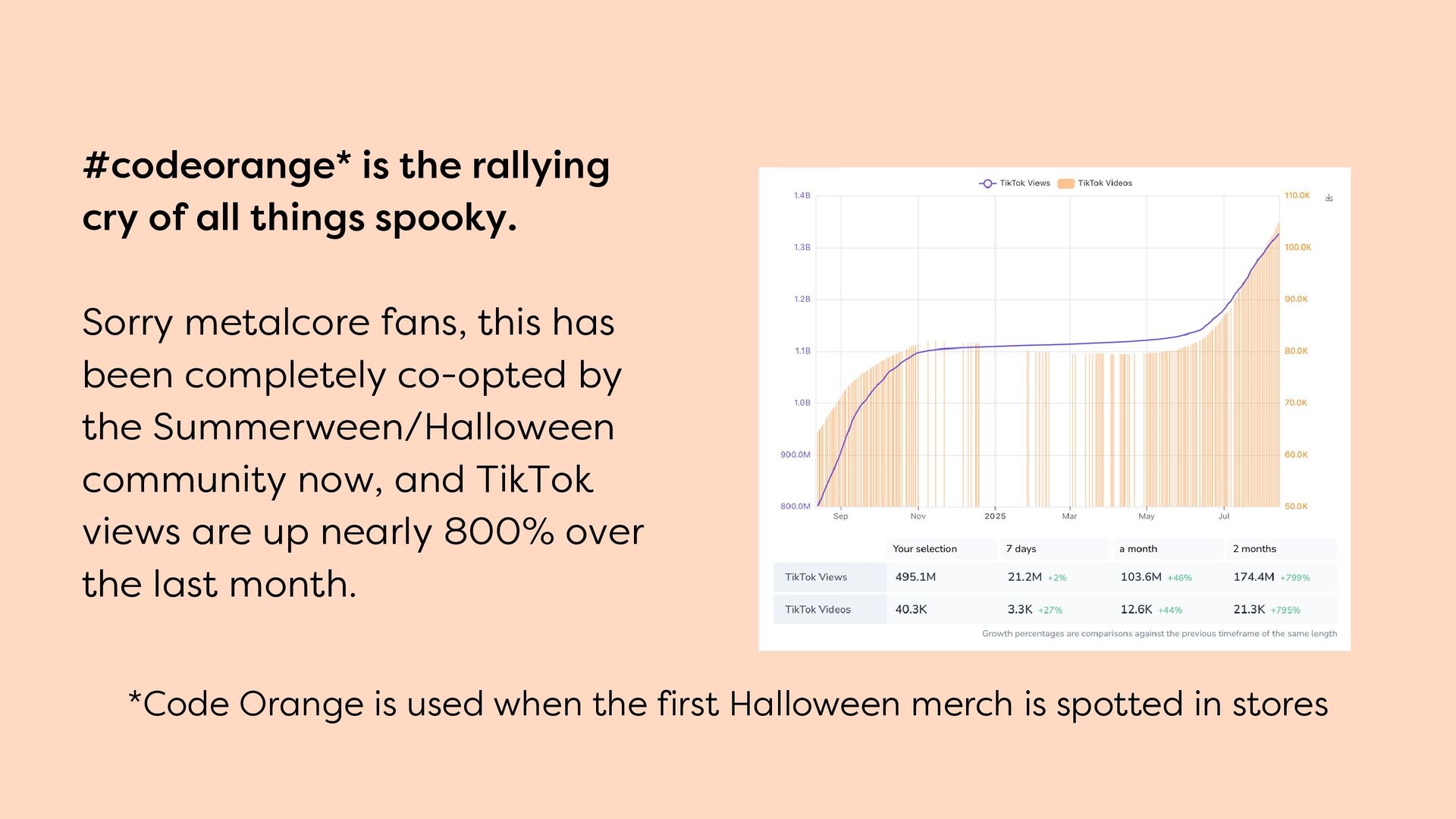 #codeorange* is the rallying cry of all things spooky.

Sorry metalcore fans, this has been completely co-opted by the Summerween/Halloween community now, and TikTok views are up nearly 800% over the last month.

TikTok Views TikTok Videos

1.4B
1.3B
1.2B
1.1B
1.0B
900.0M
800.0M

110.0K
100.0K
90.0K
80.0K
70.0K
60.0K
50.0K

Sep Nov 2025 Mar May Jul

| | Your selection | 7 days | a month | 2 months |
|---|---|---|---|---|
| TikTok Views | 495.1M | 21.2M +2% | 103.6M +46% | 174.4M +799% |
| TikTok Videos | 40.3K | 3.3K +27% | 12.6K +44% | 21.3K +795% |

Growth percentages are comparisons against the previous timeframe of the same length

*Code Orange is used when the first Halloween merch is spotted in stores